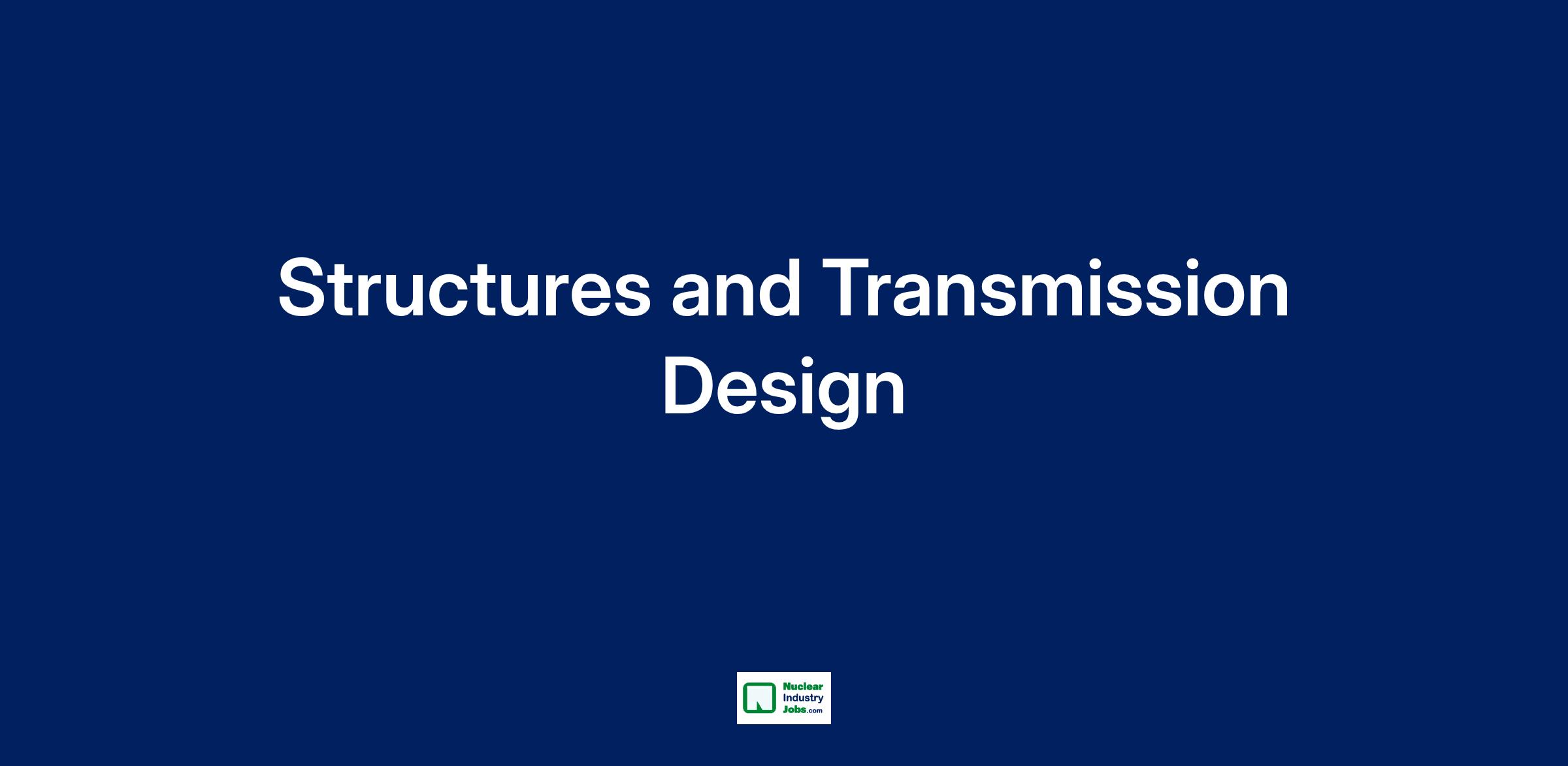 Structures and Transmission Design

Nuclear Industry Jobs.com